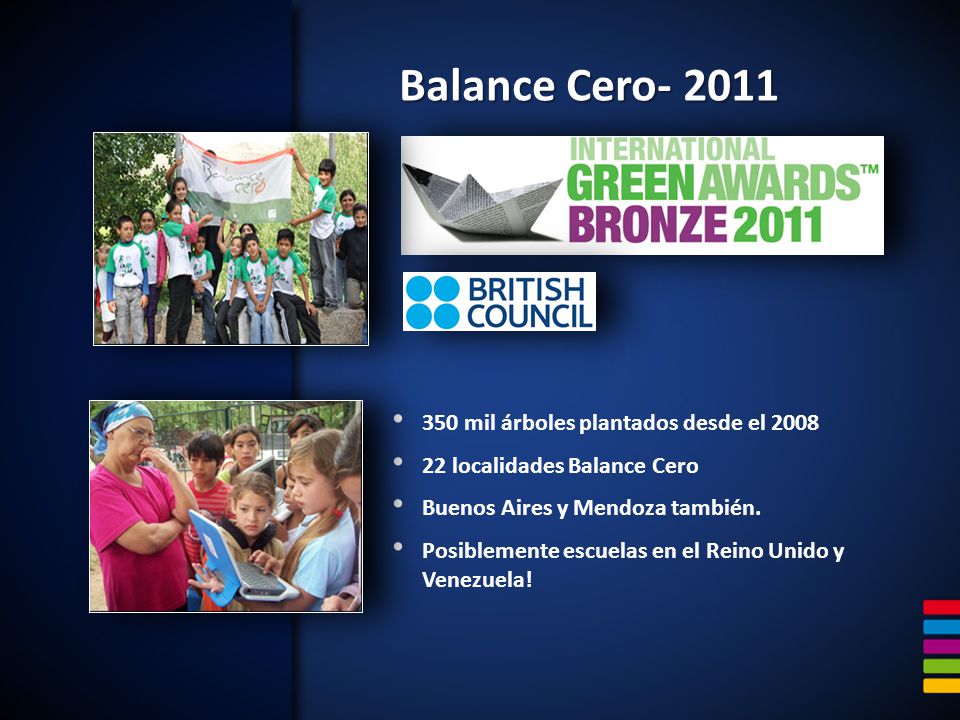 Balance Cero- 2011

Balance Cero

INTERNATIONAL GREEN AWARDS™ BRONZE 2011

BRITISH COUNCIL

• 350 mil árboles plantados desde el 2008
• 22 localidades Balance Cero
• Buenos Aires y Mendoza también.
• Posiblemente escuelas en el Reino Unido y Venezuela!